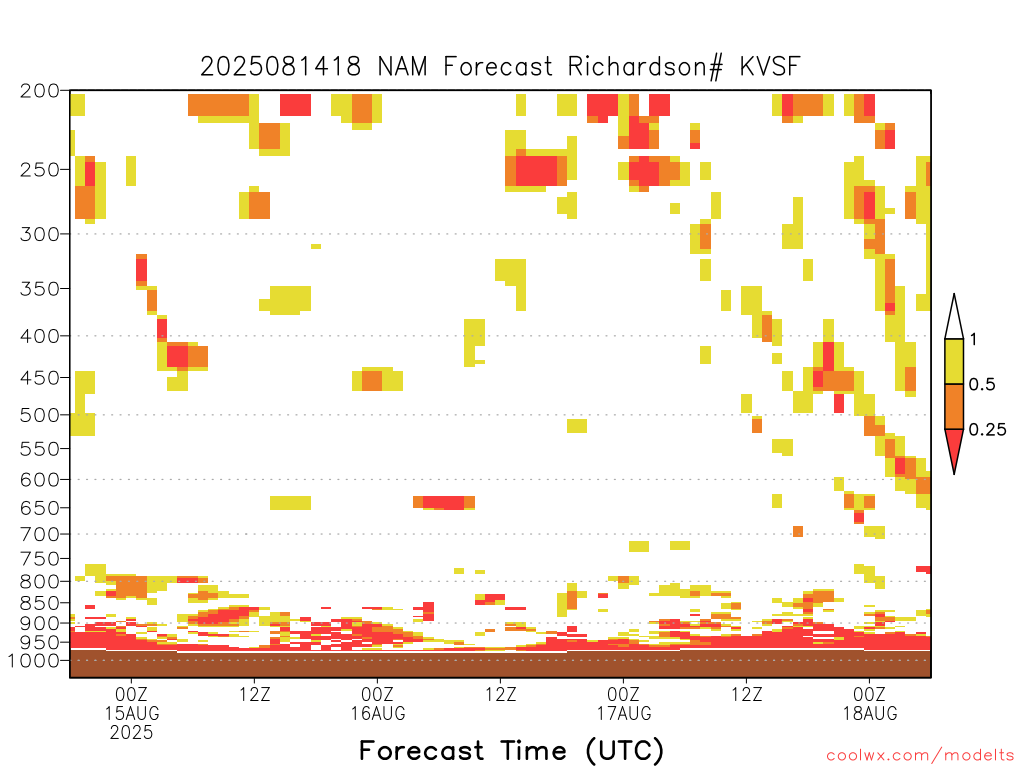 2025081418 NAM Forecast Richardson# KVSF

200
250
300
350
400
450
500
550
600
650
700
750
800
850
900
950
1000

1
0.5
0.25

00Z
15AUG
2025
12Z
00Z
16AUG
12Z
00Z
17AUG
12Z
00Z
18AUG

Forecast Time (UTC)

coolwx.com/modelts